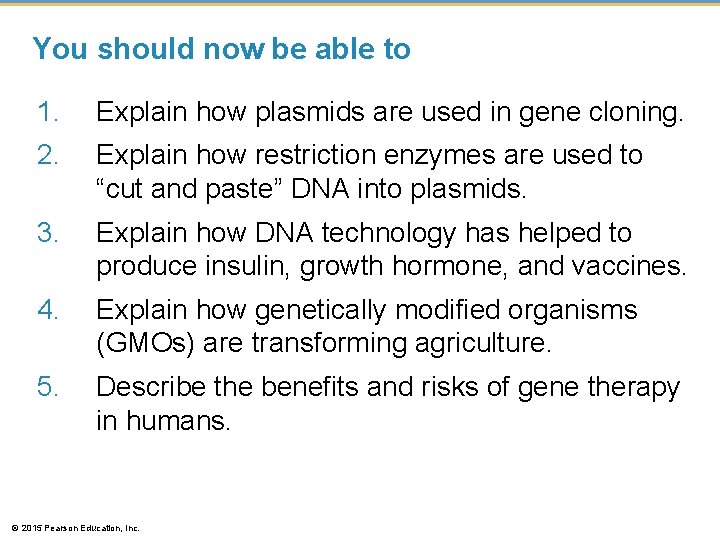 You should now be able to

1. Explain how plasmids are used in gene cloning.

2. Explain how restriction enzymes are used to “cut and paste” DNA into plasmids.

3. Explain how DNA technology has helped to produce insulin, growth hormone, and vaccines.

4. Explain how genetically modified organisms (GMOs) are transforming agriculture.

5. Describe the benefits and risks of gene therapy in humans.

© 2015 Pearson Education, Inc.